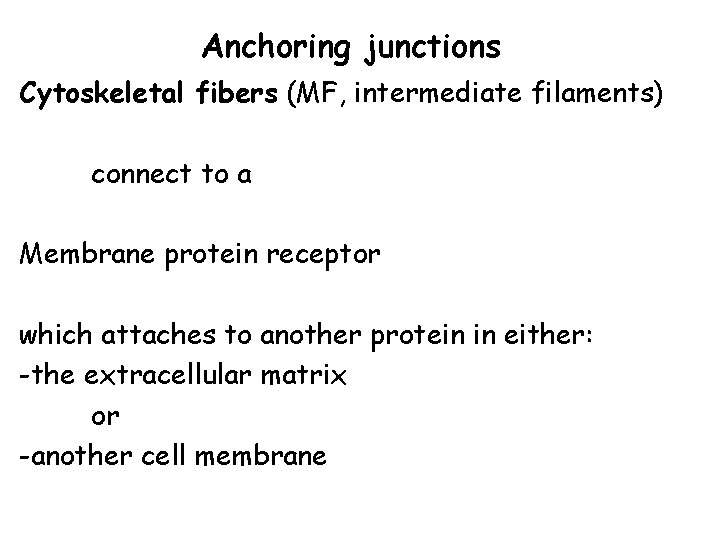 Anchoring junctions

Cytoskeletal fibers (MF, intermediate filaments)

connect to a

Membrane protein receptor

which attaches to another protein in either:
-the extracellular matrix
or
-another cell membrane